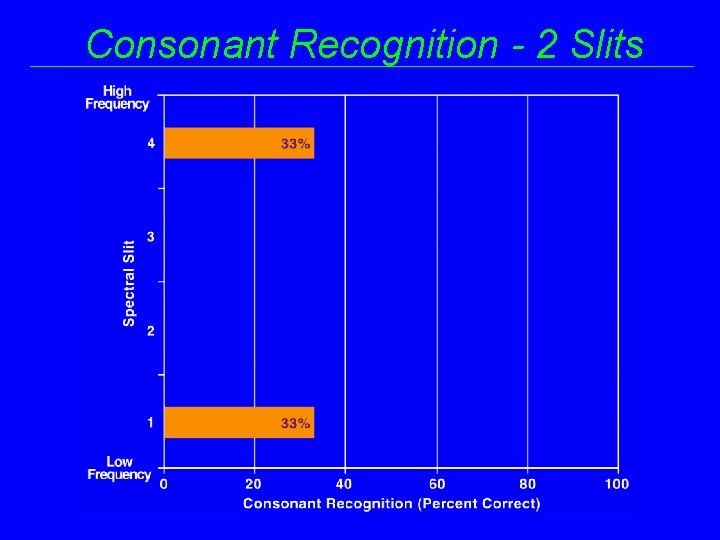 Consonant Recognition - 2 Slits

High Frequency

4

33%

3

Spectral Slit

2

1

33%

Low Frequency

0
20
40
60
80
100

Consonant Recognition (Percent Correct)